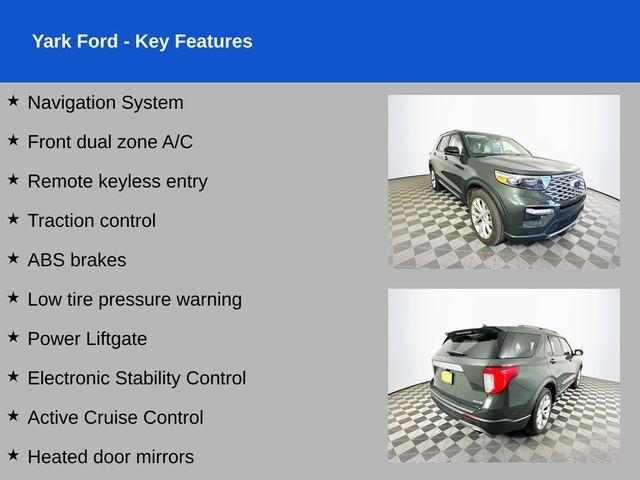 Yark Ford - Key Features

★ Navigation System

★ Front dual zone A/C

★ Remote keyless entry

★ Traction control

★ ABS brakes

★ Low tire pressure warning

★ Power Liftgate

★ Electronic Stability Control

★ Active Cruise Control

★ Heated door mirrors